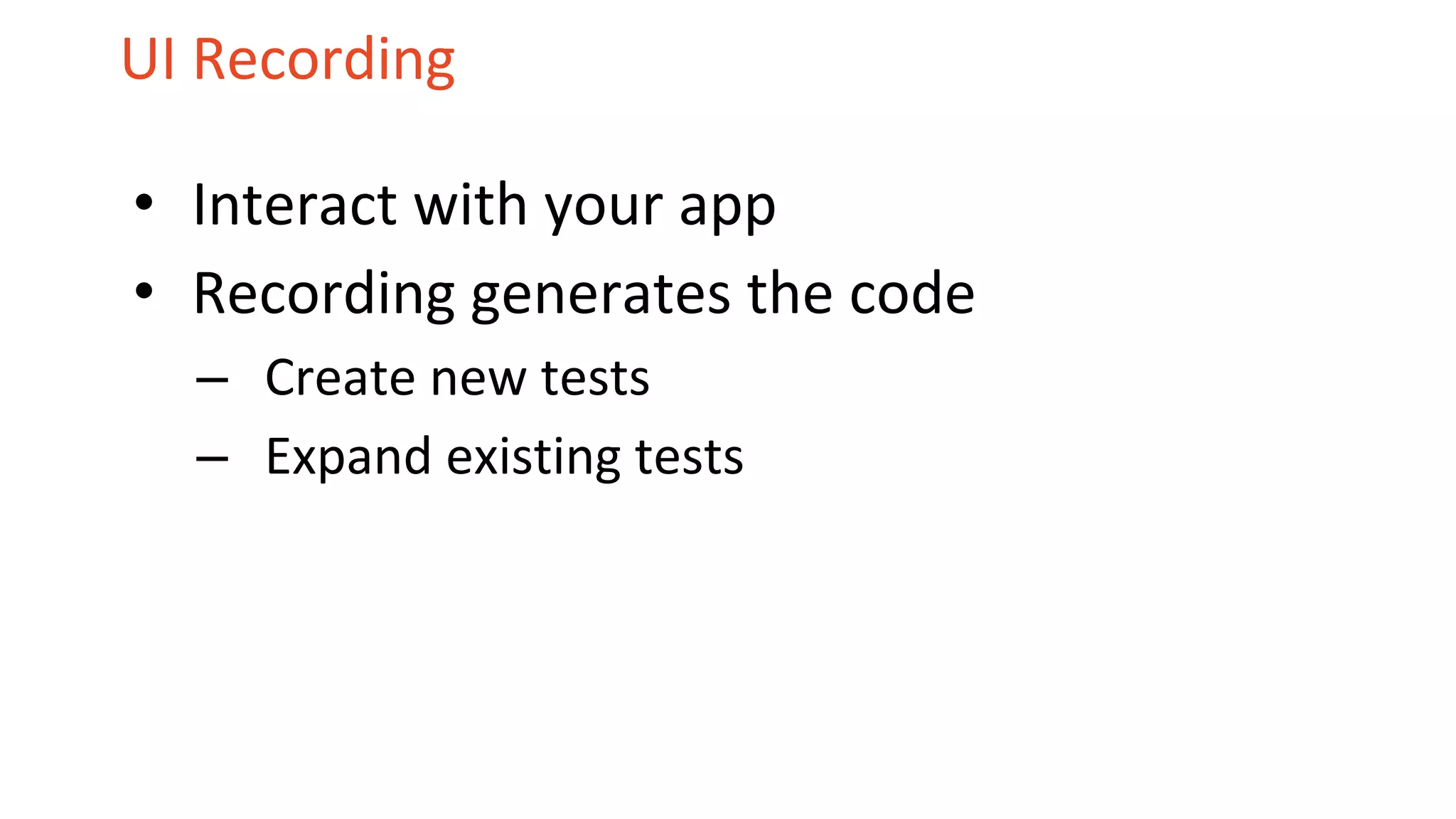 UI Recording

• Interact with your app
• Recording generates the code
  – Create new tests
  – Expand existing tests